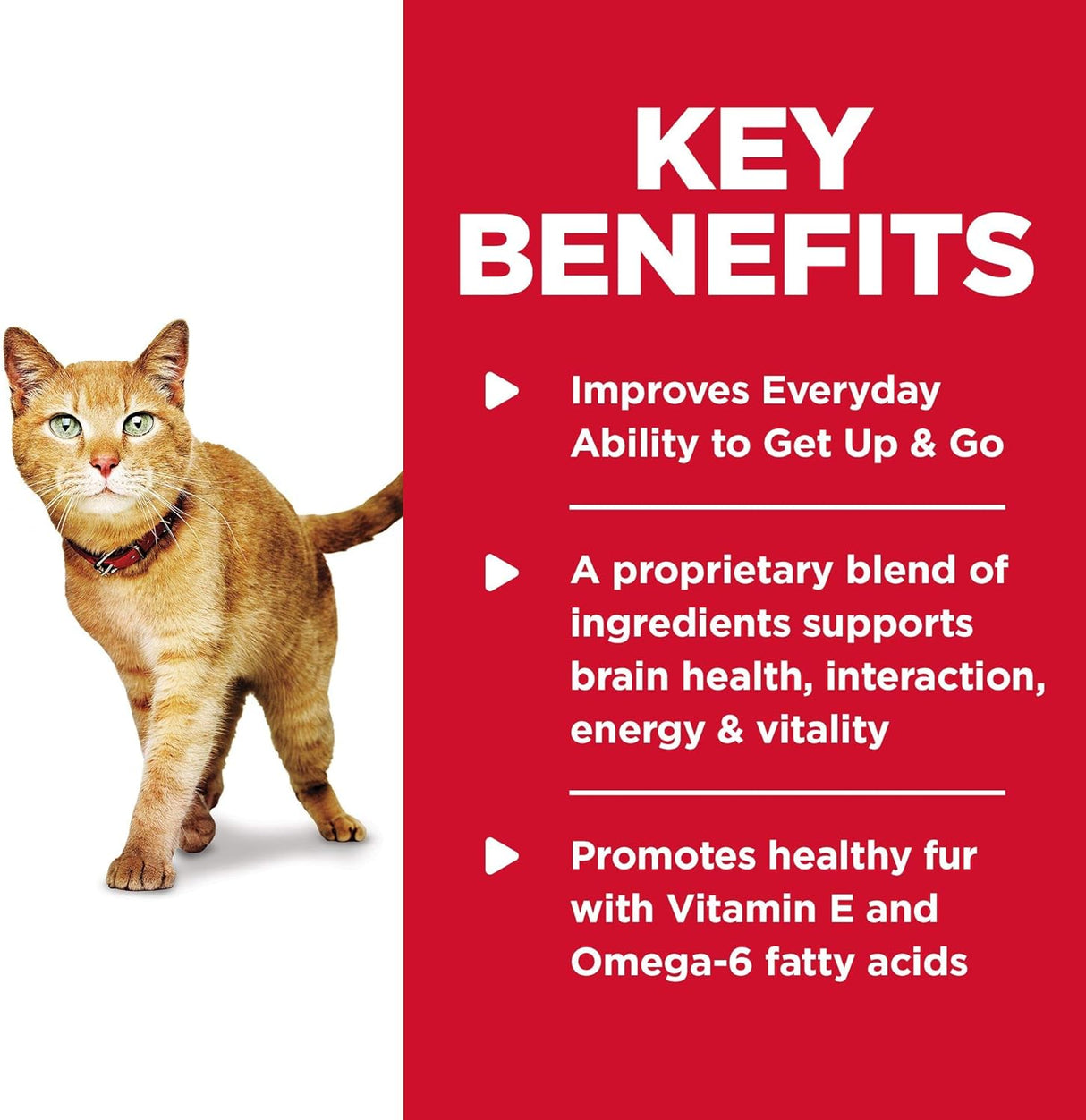 KEY BENEFITS

Improves Everyday Ability to Get Up & Go

A proprietary blend of ingredients supports brain health, interaction, energy & vitality

Promotes healthy fur with Vitamin E and Omega-6 fatty acids